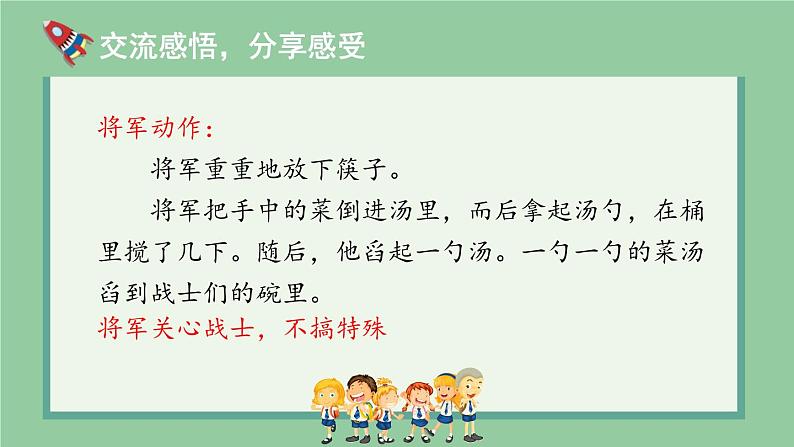 交流感悟，分享感受

将军动作：

将军重重地放下筷子。

将军把手中的菜倒进汤里，而后拿起汤勺，在桶里搅了几下。随后，他舀起一勺汤。一勺一勺的菜汤舀到战士们的碗里。

将军关心战士，不搞特殊